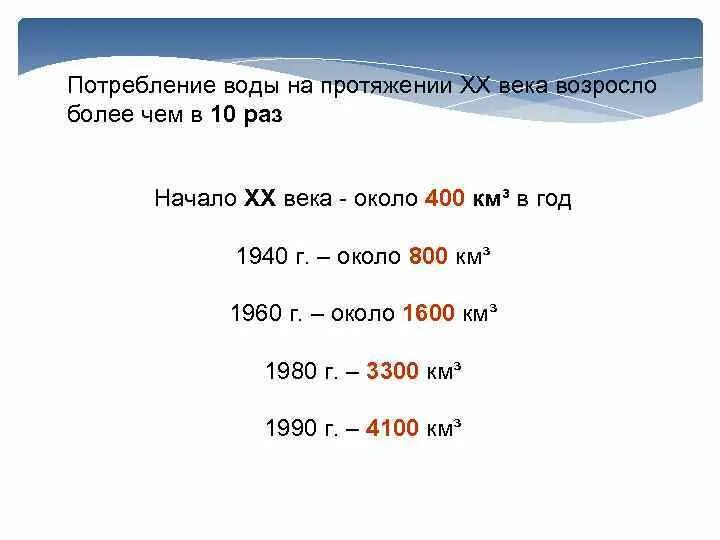 Потребление воды на протяжении XX века возросло более чем в 10 раз

Начало XX века - около 400 км³ в год

1940 г. – около 800 км³

1960 г. – около 1600 км³

1980 г. – 3300 км³

1990 г. – 4100 км³